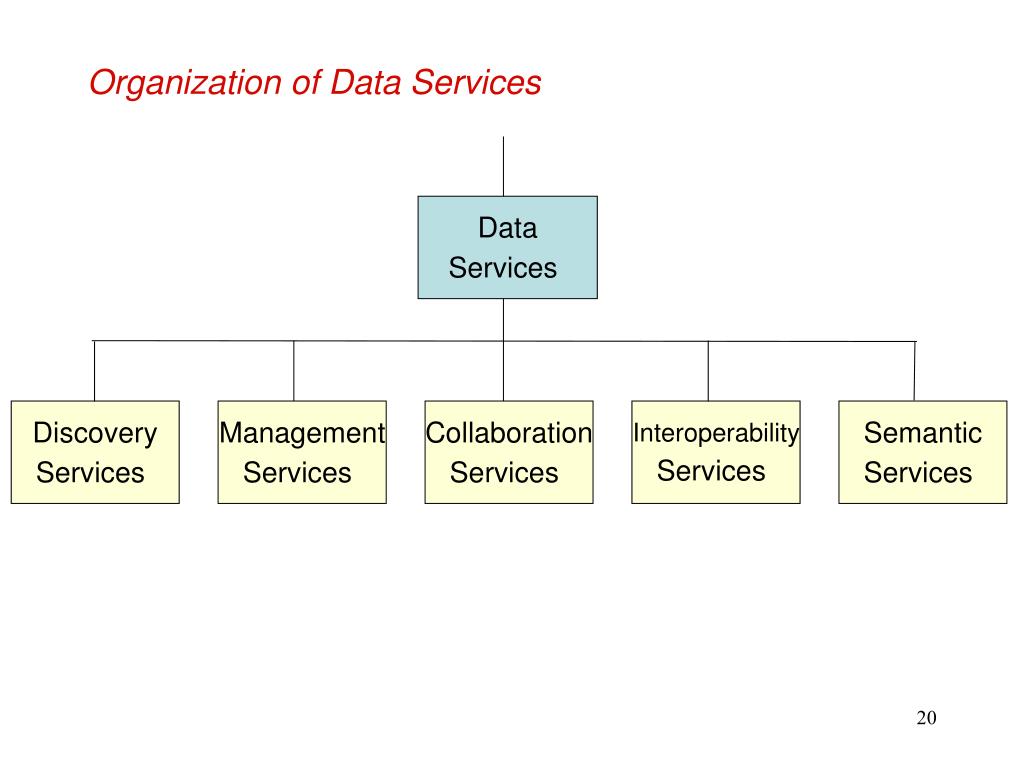 Organization of Data Services

Data Services

Discovery Services

Management Services

Collaboration Services

Interoperability Services

Semantic Services

20